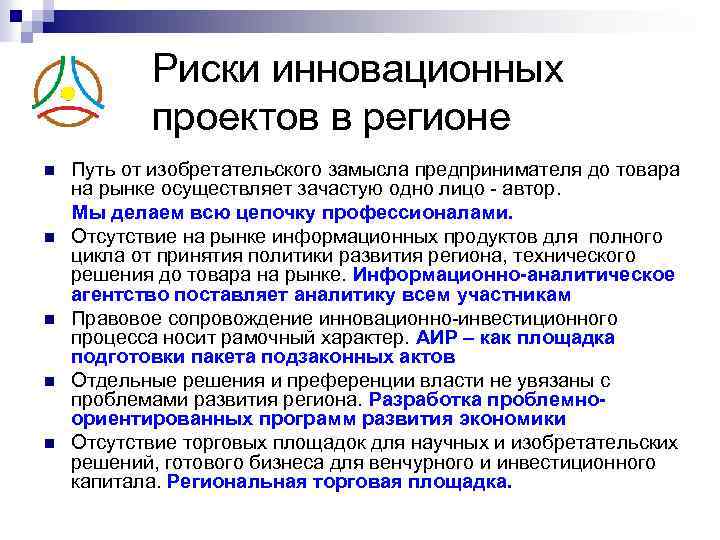 Риски инновационных проектов в регионе

Путь от изобретательского замысла предпринимателя до товара на рынке осуществляет зачастую одно лицо - автор.

Мы делаем всю цепочку профессионалами.

Отсутствие на рынке информационных продуктов для полного цикла от принятия политики развития региона, технического решения до товара на рынке. Информационно-аналитическое агентство поставляет аналитику всем участникам

Правовое сопровождение инновационно-инвестиционного процесса носит рамочный характер. АИР – как площадка подготовки пакета подзаконных актов

Отдельные решения и преференции власти не увязаны с проблемами развития региона. Разработка проблемно-ориентированных программ развития экономики

Отсутствие торговых площадок для научных и изобретательских решений, готового бизнеса для венчурного и инвестиционного капитала. Региональная торговая площадка.